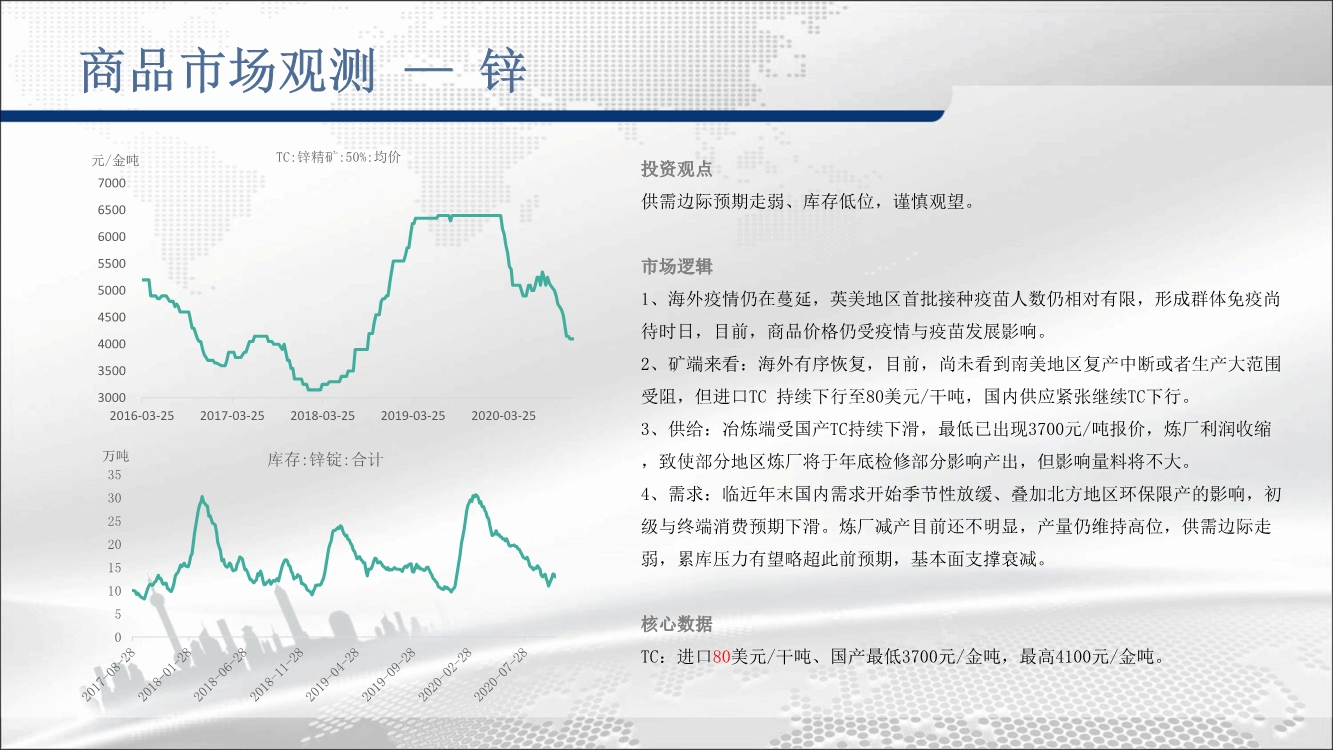 商品市场观测 — 锌

元/金吨
TC:锌精矿:50%:均价
7000
6500
6000
5500
5000
4500
4000
3500
3000
2016-03-25
2017-03-25
2018-03-25
2019-03-25
2020-03-25

万吨
库存:锌锭:合计
35
30
25
20
15
10
5
0
2017-08-28
2018-01-28
2018-06-28
2018-11-28
2019-04-28
2019-09-28
2020-02-28
2020-07-28

投资观点
供需边际预期走弱、库存低位，谨慎观望。

市场逻辑
1、海外疫情仍在蔓延，英美地区首批接种疫苗人数仍相对有限，形成群体免疫尚待时日，目前，商品价格仍受疫情与疫苗发展影响。
2、矿端来看：海外有序恢复，目前，尚未看到南美地区复产中断或者生产大范围受阻，但进口TC 持续下行至80美元/干吨，国内供应紧张继续TC下行。
3、供给：冶炼端受国产TC持续下滑，最低已出现3700元/吨报价，炼厂利润收缩，致使部分地区炼厂将于年底检修部分影响产出，但影响量料将不大。
4、需求：临近年末国内需求开始季节性放缓、叠加北方地区环保限产的影响，初级与终端消费预期下滑。炼厂减产目前还不明显，产量仍维持高位，供需边际走弱，累库压力有望略超此前预期，基本面支撑衰减。

核心数据
TC：进口80美元/干吨、国产最低3700元/金吨，最高4100元/金吨。